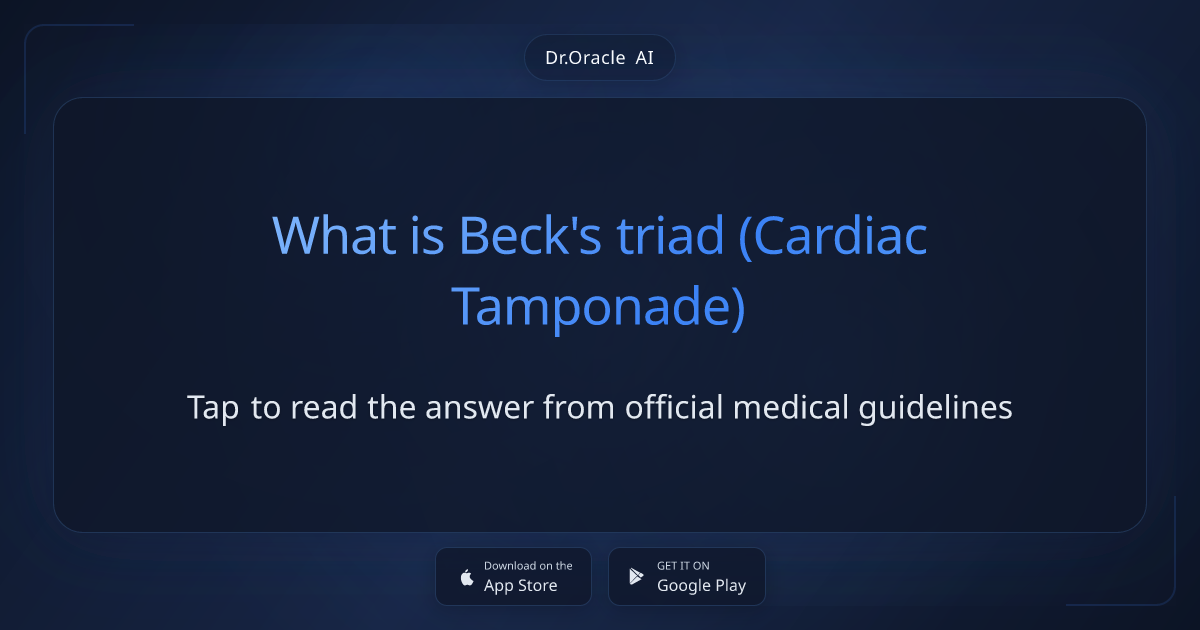 Dr.Oracle AI

What is Beck's triad (Cardiac Tamponade)

Tap to read the answer from official medical guidelines

Download on the App Store

GET IT ON Google Play